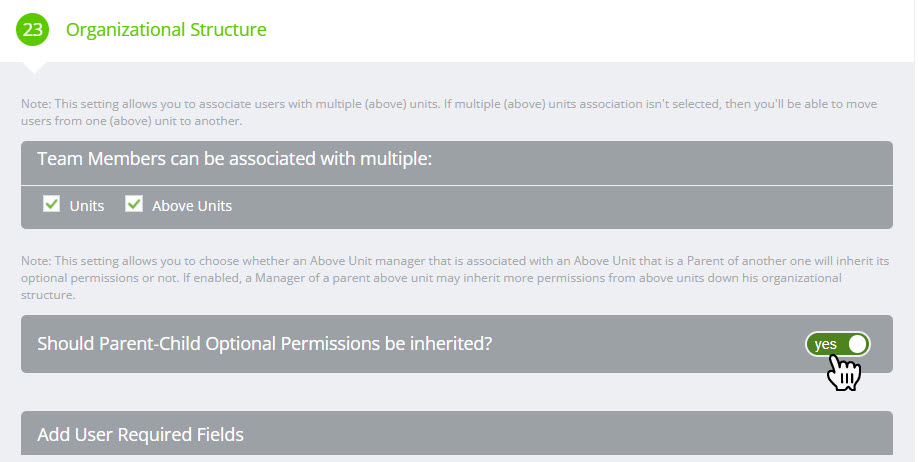 23 Organizational Structure

Note: This setting allows you to associate users with multiple (above) units. If multiple (above) units association isn't selected, then you'll be able to move users from one (above) unit to another.

Team Members can be associated with multiple:

Units Above Units

Note: This setting allows you to choose whether an Above Unit manager that is associated with an Above Unit that is a Parent of another one will inherit its optional permissions or not. If enabled, a Manager of a parent above unit may inherit more permissions from above units down his organizational structure.

Should Parent-Child Optional Permissions be inherited?

yes

Add User Required Fields